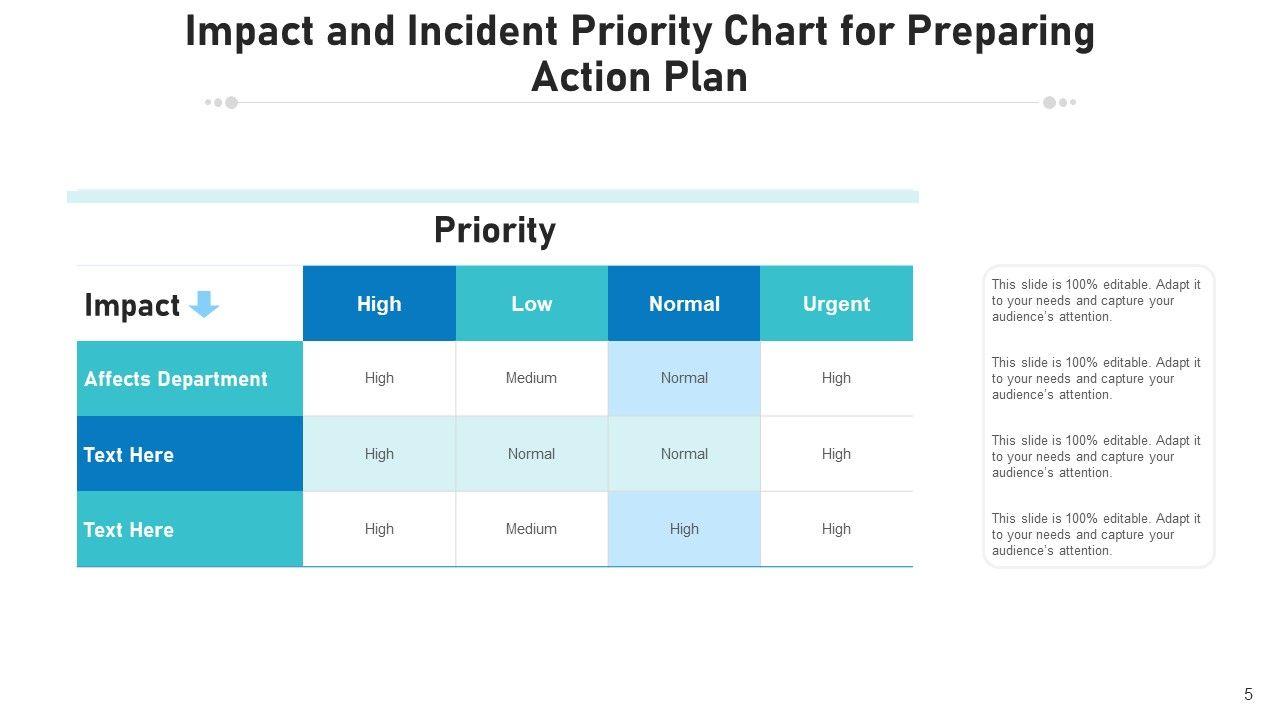 Impact and Incident Priority Chart for Preparing Action Plan

Priority

| Impact | High | Low | Normal | Urgent |
|---|---|---|---|---|
| Affects Department | High | Medium | Normal | High |
| Text Here | High | Normal | Normal | High |
| Text Here | High | Medium | High | High |

This slide is 100% editable. Adapt it to your needs and capture your audience's attention.

This slide is 100% editable. Adapt it to your needs and capture your audience's attention.

This slide is 100% editable. Adapt it to your needs and capture your audience's attention.

This slide is 100% editable. Adapt it to your needs and capture your audience's attention.

5